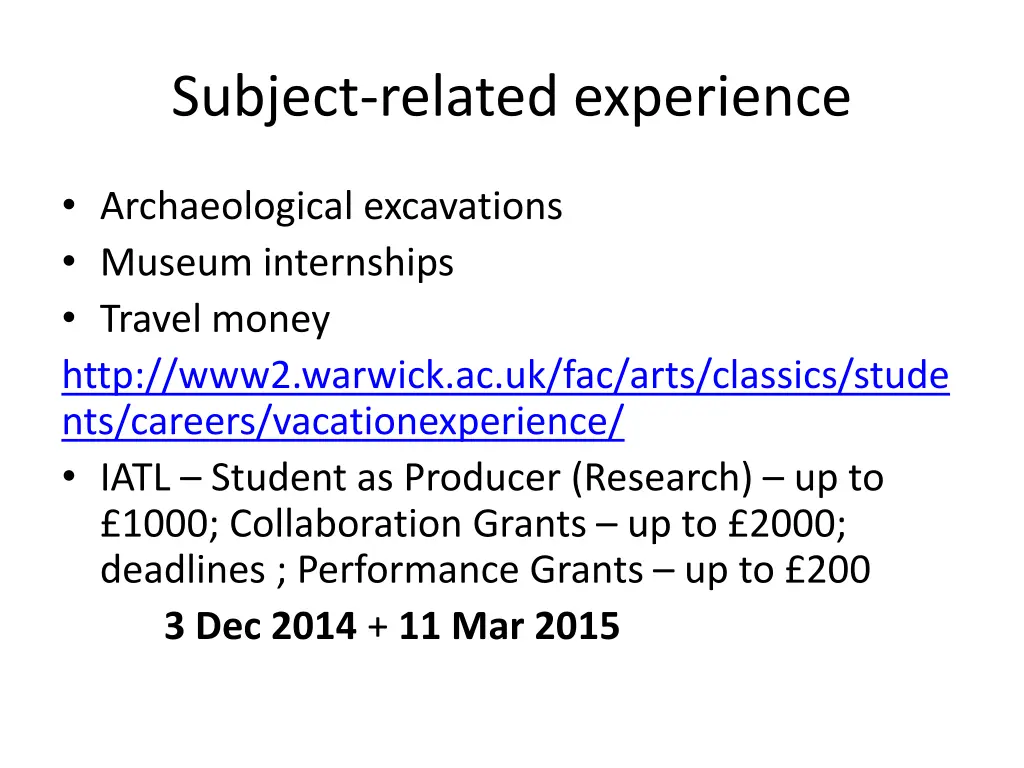 Subject-related experience

• Archaeological excavations
• Museum internships
• Travel money
http://www2.warwick.ac.uk/fac/arts/classics/students/careers/vacationexperience/
• IATL – Student as Producer (Research) – up to £1000; Collaboration Grants – up to £2000; deadlines ; Performance Grants – up to £200

3 Dec 2014 + 11 Mar 2015